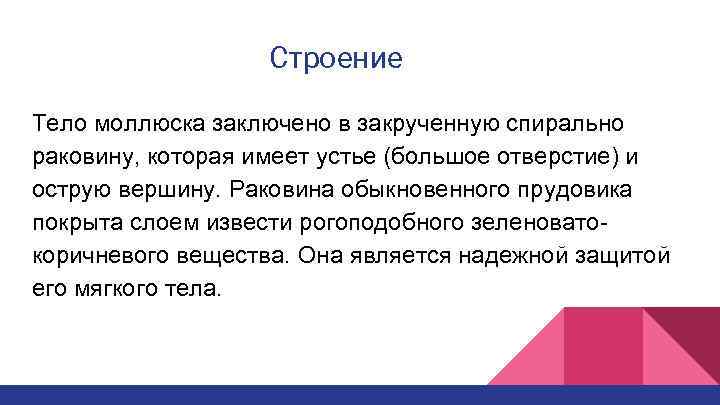 Строение

Тело моллюска заключено в закрученную спирально раковину, которая имеет устье (большое отверстие) и острую вершину. Раковина обыкновенного прудовика покрыта слоем извести рогоподобного зеленовато-коричневого вещества. Она является надежной защитой его мягкого тела.